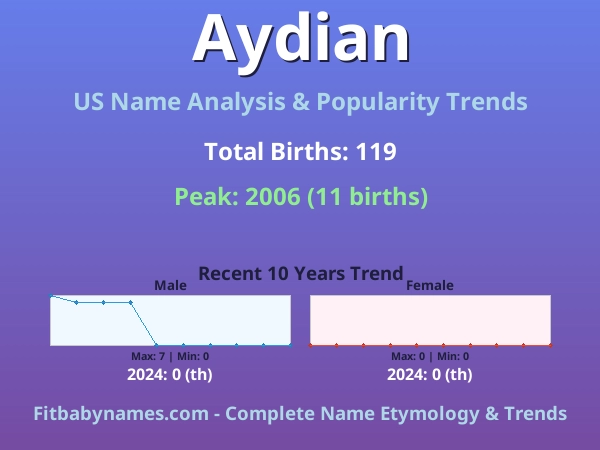 Aydian

US Name Analysis & Popularity Trends

Total Births: 119

Peak: 2006 (11 births)

Recent 10 Years Trend

Male

Max: 7 | Min: 0

2024: 0 (th)

Female

Max: 0 | Min: 0

2024: 0 (th)

Fitbabynames.com - Complete Name Etymology & Trends